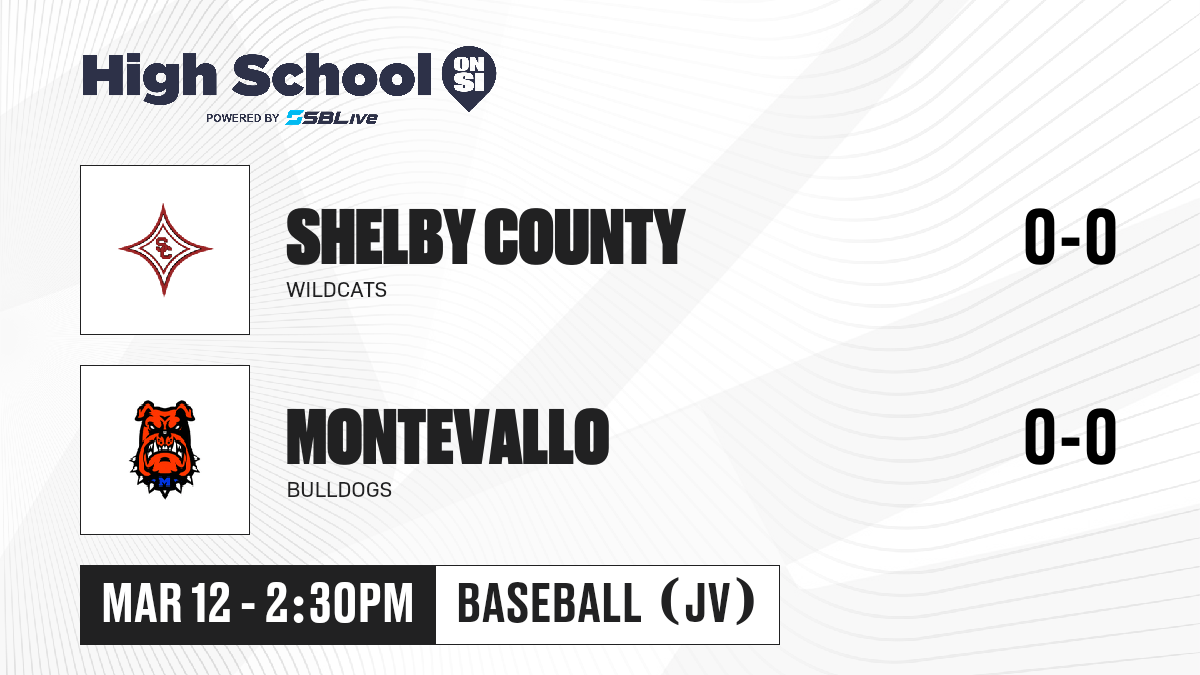 High School ON SI
POWERED BY SBLive

SC

SHELBY COUNTY
WILDCATS
0-0

M

MONTEVALLO
BULLDOGS
0-0

MAR 12 - 2:30PM
BASEBALL (JV)